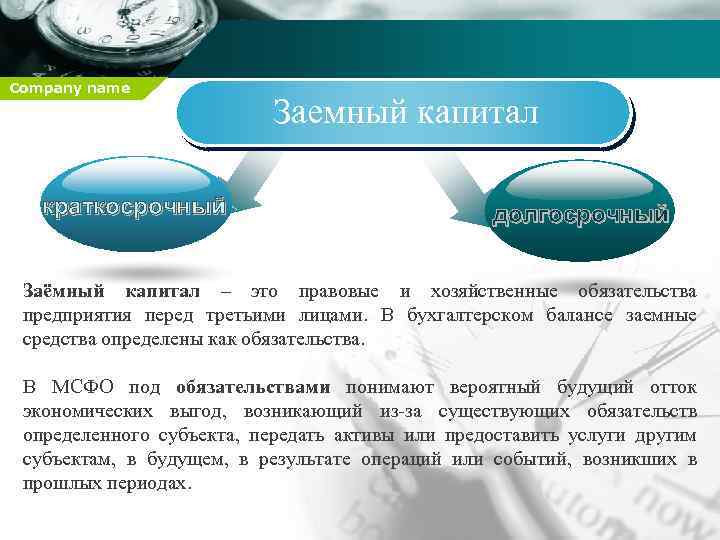 Company name

Заемный капитал

краткосрочный

долгосрочный

Заёмный капитал – это правовые и хозяйственные обязательства предприятия перед третьими лицами. В бухгалтерском балансе заемные средства определены как обязательства.

В МСФО под обязательствами понимают вероятный будущий отток экономических выгод, возникающий из-за существующих обязательств определенного субъекта, передать активы или предоставить услуги другим субъектам, в будущем, в результате операций или событий, возникших в прошлых периодах.